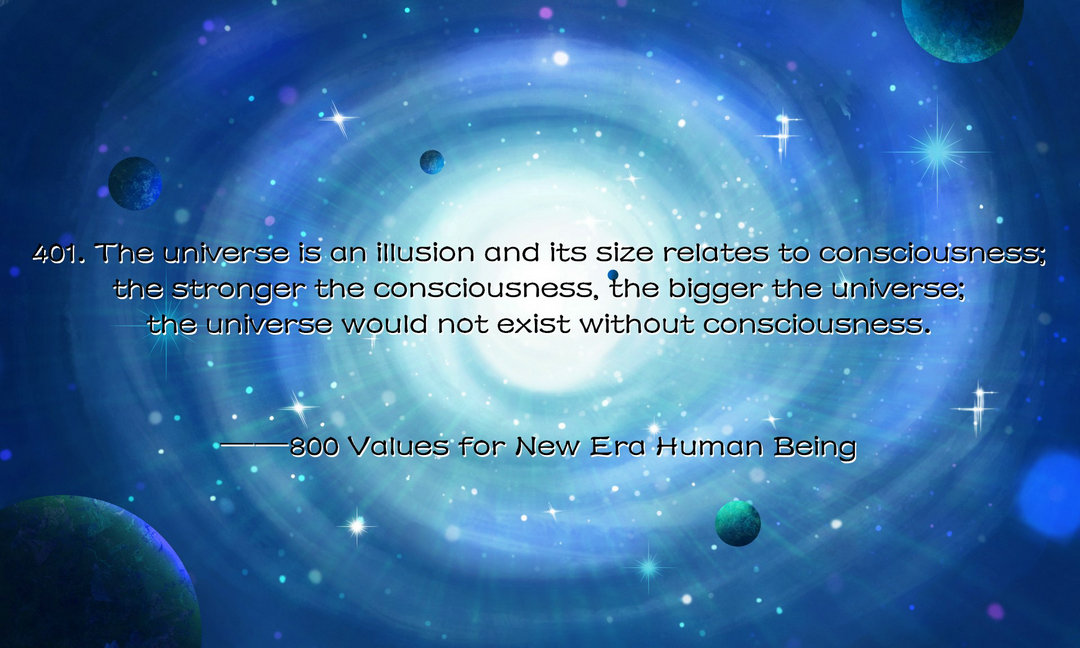 401. The universe is an illusion and its size relates to consciousness; the stronger the consciousness, the bigger the universe; the universe would not exist without consciousness.

——800 Values for New Era Human Being